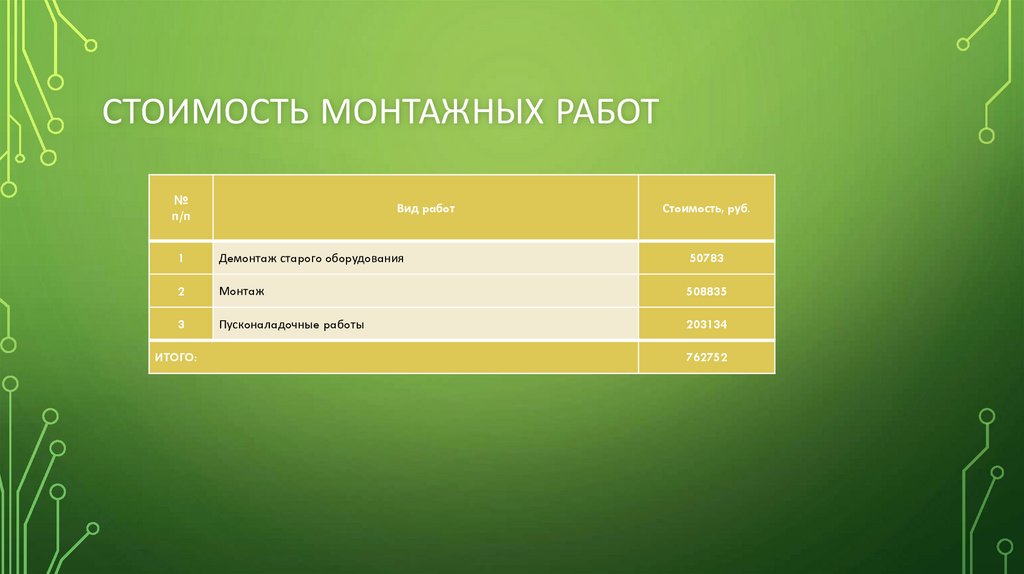 СТОИМОСТЬ МОНТАЖНЫХ РАБОТ

| № п/п | Вид работ | Стоимость, руб. |
|---|---|---|
| 1 | Демонтаж старого оборудования | 50783 |
| 2 | Монтаж | 508835 |
| 3 | Пусконаладочные работы | 203134 |
| ИТОГО: | | 762752 |